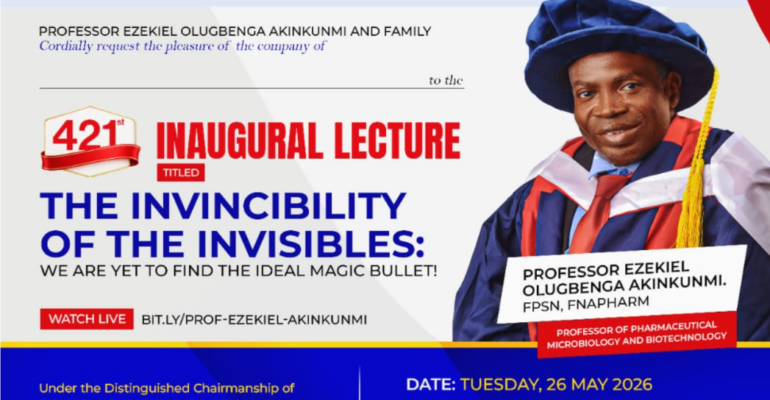 PROFESSOR EZEKIEL OLUGBENGA AKINKUNMI AND FAMILY
Cordially request the pleasure of the company of

to the

421st INAUGURAL LECTURE

TITLED

THE INVINCIBILITY OF THE INVISIBLES:
WE ARE YET TO FIND THE IDEAL MAGIC BULLET!

WATCH LIVE BIT.LY/PROF-EZEKIEL-AKINKUNMI

PROFESSOR EZEKIEL OLUGBENGA AKINKUNMI.
FPSN, FNAPHARM

PROFESSOR OF PHARMACEUTICAL MICROBIOLOGY AND BIOTECHNOLOGY

Under the Distinguished Chairmanship of

DATE: TUESDAY, 26 MAY 2026